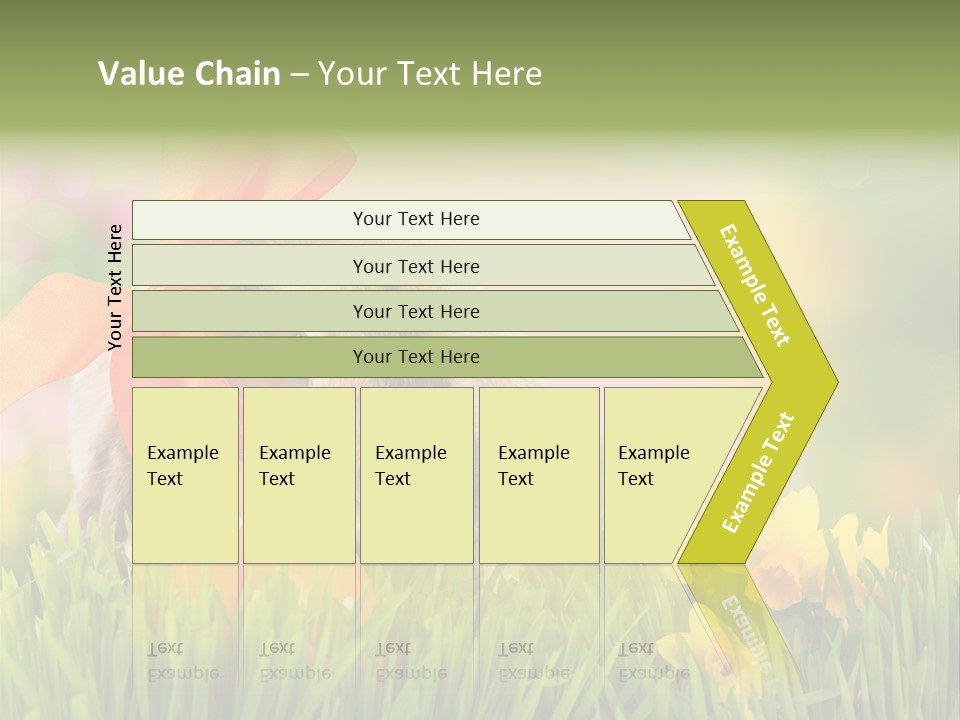 Value Chain – Your Text Here

Your Text Here

Your Text Here

Your Text Here

Your Text Here

Your Text Here

Example Text

Example Text

Example Text

Example Text

Example Text

Example Text

Example Text